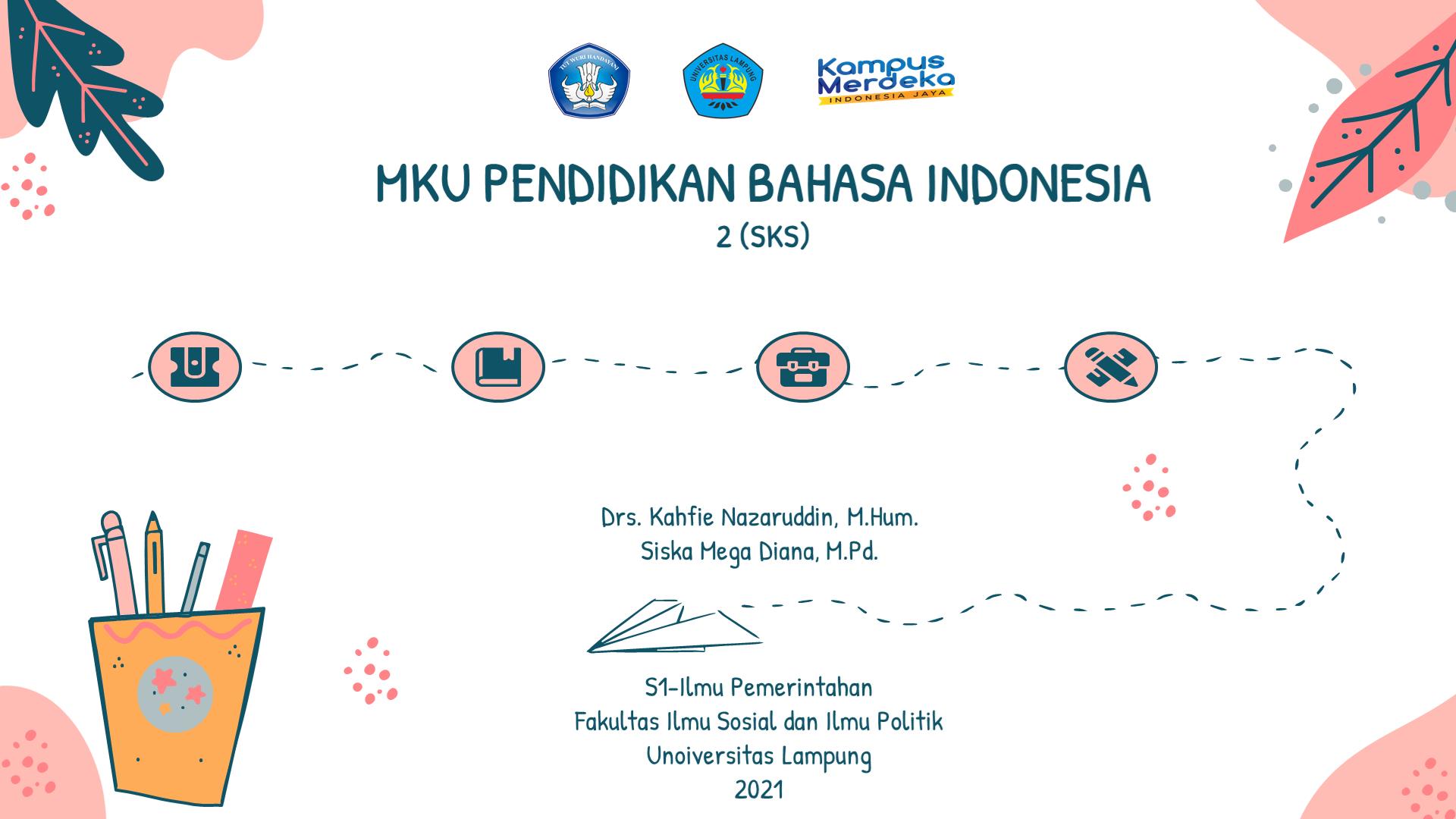 TUT WURI HANDAYANI

UNIVERSITAS LAMPUNG

Kampus Merdeka
INDONESIA JAYA

MKU PENDIDIKAN BAHASA INDONESIA
2 (SKS)

Drs. Kahfie Nazaruddin, M.Hum.
Siska Mega Diana, M.Pd.

S1-Ilmu Pemerintahan
Fakultas Ilmu Sosial dan Ilmu Politik
Unoiversitas Lampung
2021